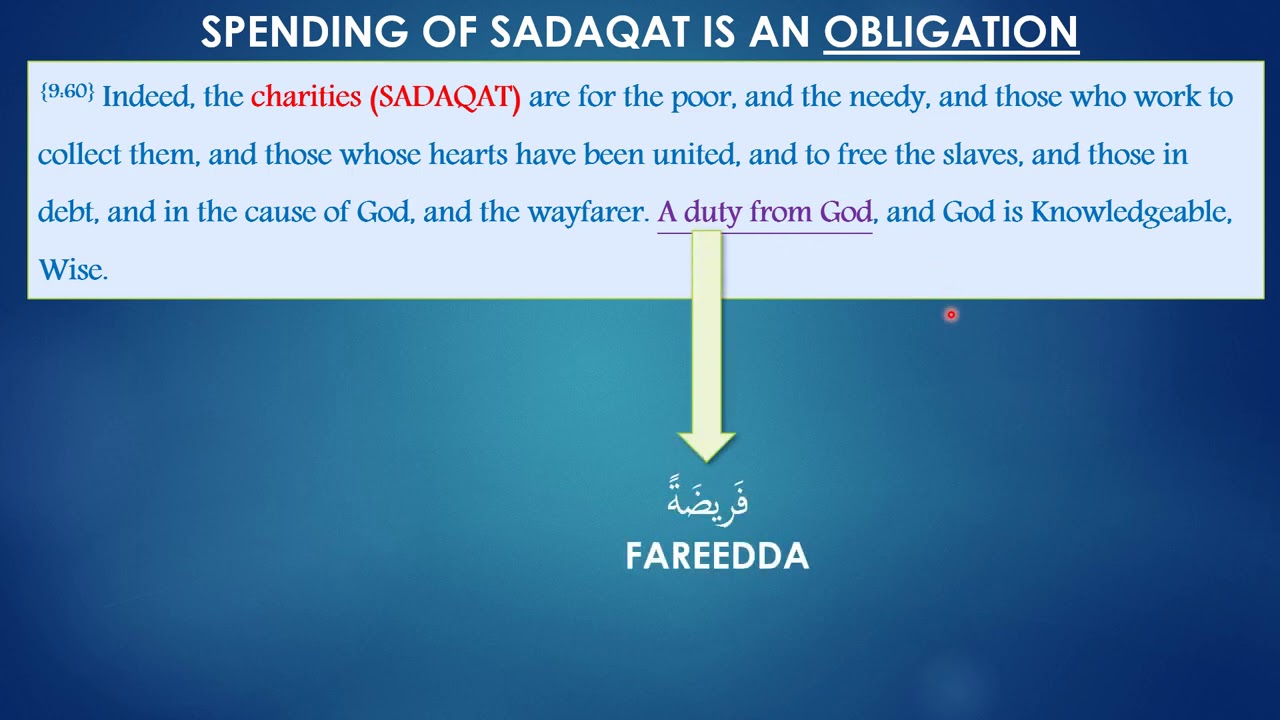 SPENDING OF SADAQAT IS AN OBLIGATION

{9:60} Indeed, the charities (SADAQAT) are for the poor, and the needy, and those who work to collect them, and those whose hearts have been united, and to free the slaves, and those in debt, and in the cause of God, and the wayfarer. A duty from God, and God is Knowledgeable, Wise.

فَرِيضَةً
FAREEDDA